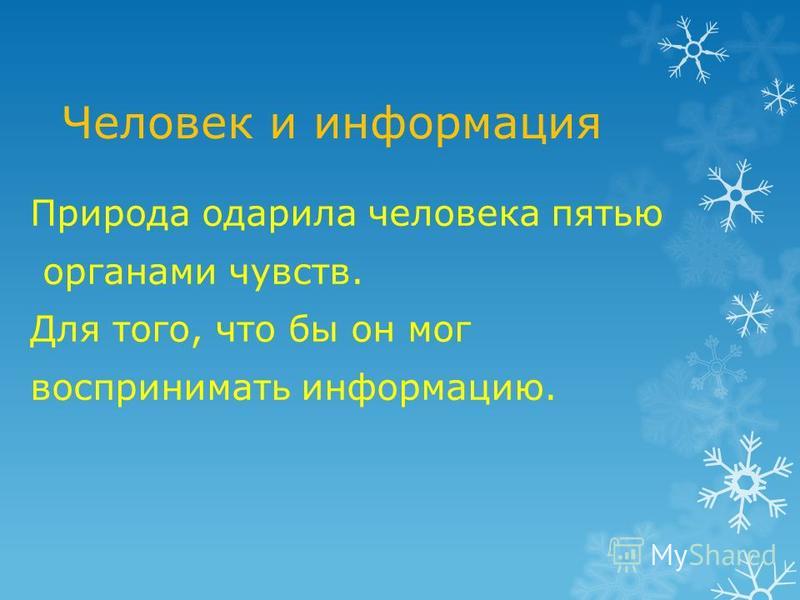 Человек и информация

Природа одарила человека пятью органами чувств.
Для того, что бы он мог воспринимать информацию.

MyShared